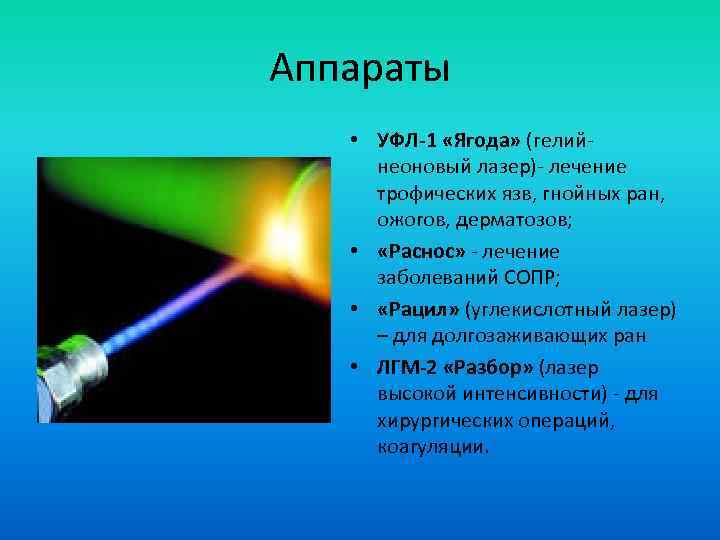 Аппараты

• УФЛ-1 «Ягода» (гелий-неоновый лазер)- лечение трофических язв, гнойных ран, ожогов, дерматозов;
• «Раснос» - лечение заболеваний СОПР;
• «Рацил» (углекислотный лазер) – для долгозаживающих ран
• ЛГМ-2 «Разбор» (лазер высокой интенсивности) - для хирургических операций, коагуляции.